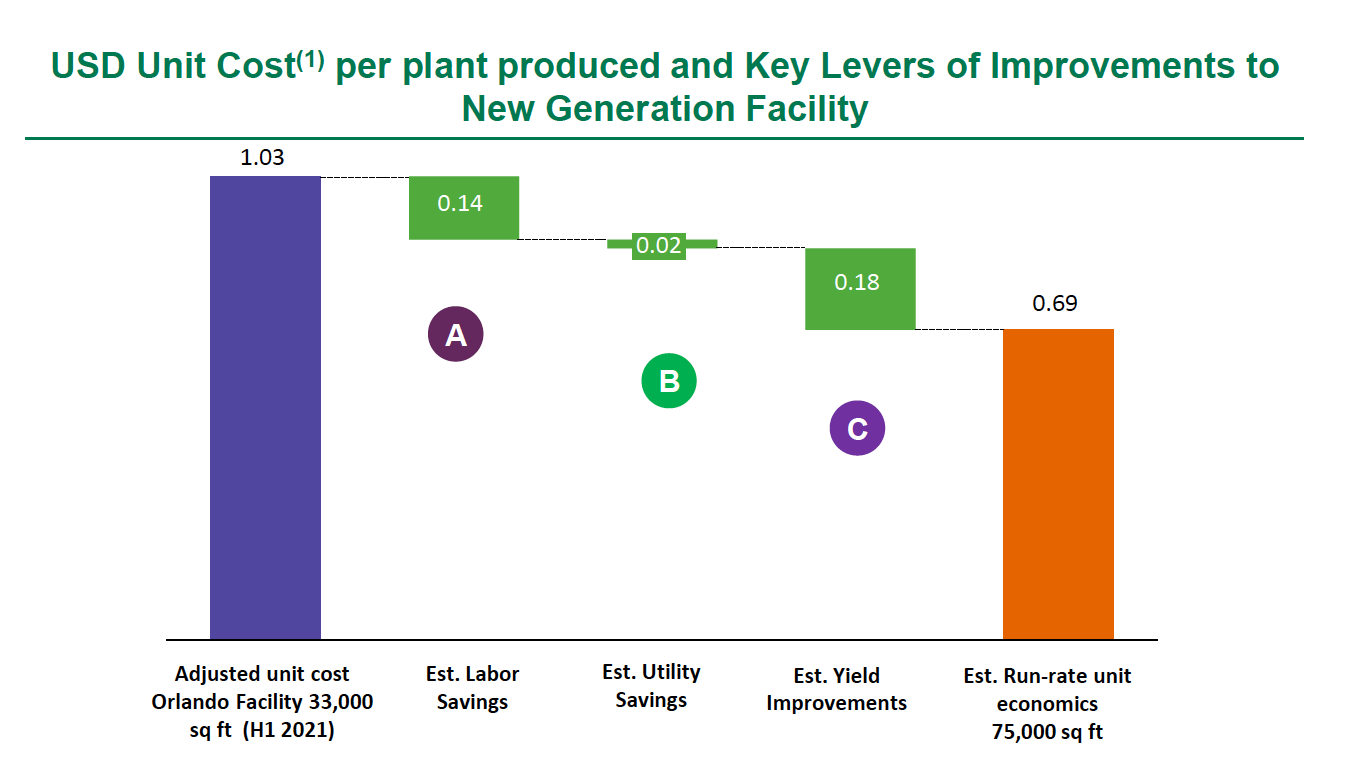 USD Unit Cost$^{(1)}$ per plant produced and Key Levers of Improvements to New Generation Facility

1.03

0.14

0.02

0.18

0.69

A

B

C

Adjusted unit cost Orlando Facility 33,000 sq ft (H1 2021)

Est. Labor Savings

Est. Utility Savings

Est. Yield Improvements

Est. Run-rate unit economics 75,000 sq ft